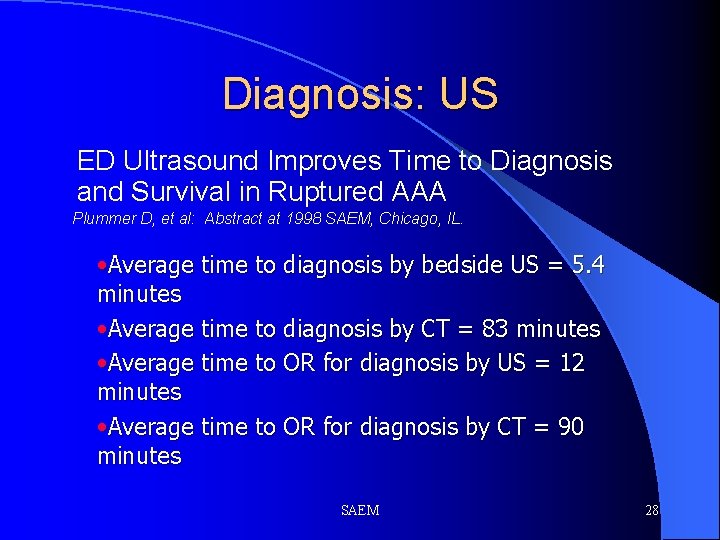 Diagnosis: US

ED Ultrasound Improves Time to Diagnosis and Survival in Ruptured AAA
Plummer D, et al: Abstract at 1998 SAEM, Chicago, IL.

•Average time to diagnosis by bedside US = 5.4 minutes
•Average time to diagnosis by CT = 83 minutes
•Average time to OR for diagnosis by US = 12 minutes
•Average time to OR for diagnosis by CT = 90 minutes

SAEM

28